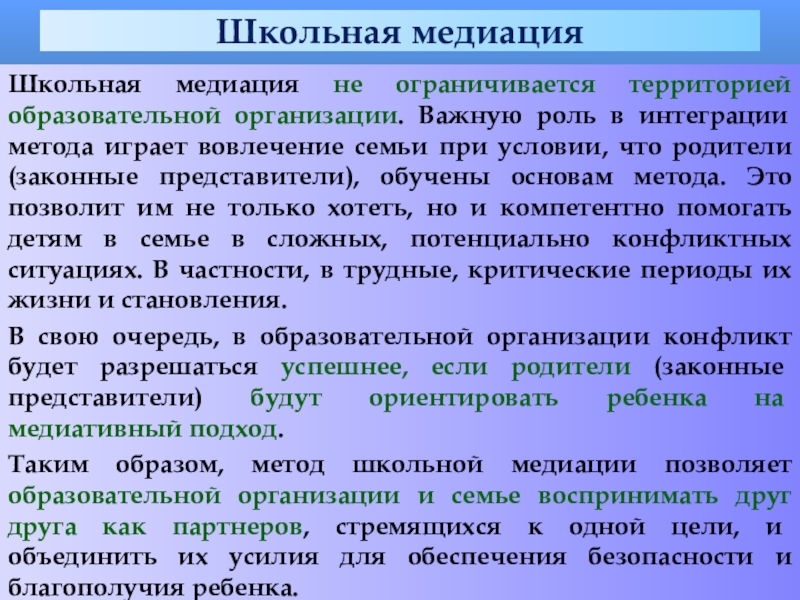 Школьная медиация

Школьная медиация не ограничивается территорией образовательной организации. Важную роль в интеграции метода играет вовлечение семьи при условии, что родители (законные представители), обучены основам метода. Это позволит им не только хотеть, но и компетентно помогать детям в семье в сложных, потенциально конфликтных ситуациях. В частности, в трудные, критические периоды их жизни и становления.

В свою очередь, в образовательной организации конфликт будет разрешаться успешнее, если родители (законные представители) будут ориентировать ребенка на медиативный подход.

Таким образом, метод школьной медиации позволяет образовательной организации и семье воспринимать друг друга как партнеров, стремящихся к одной цели, и объединить их усилия для обеспечения безопасности и благополучия ребенка.